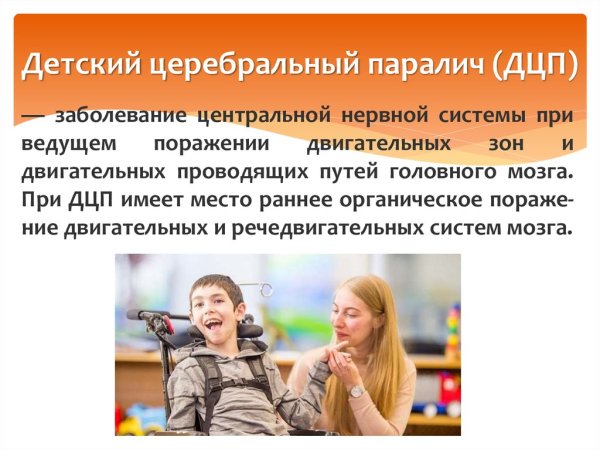 Детский церебральный паралич (ДЦП)

— заболевание центральной нервной системы при ведущем поражении двигательных зон и двигательных проводящих путей головного мозга. При ДЦП имеет место раннее органическое поражение двигательных и речедвигательных систем мозга.